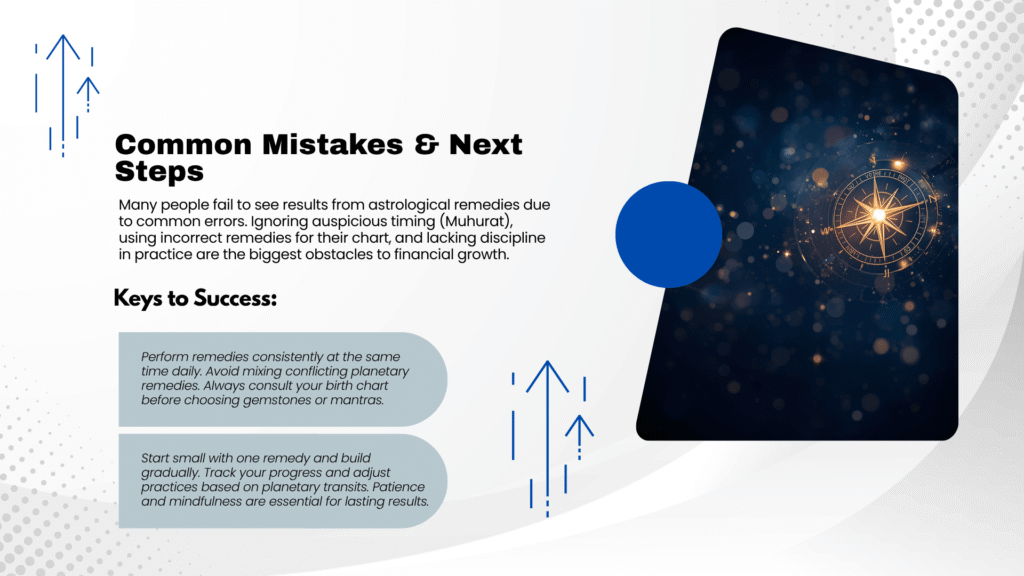 Common Mistakes & Next Steps

Many people fail to see results from astrological remedies due to common errors. Ignoring auspicious timing (Muhurat), using incorrect remedies for their chart, and lacking discipline in practice are the biggest obstacles to financial growth.

Keys to Success:

Perform remedies consistently at the same time daily. Avoid mixing conflicting planetary remedies. Always consult your birth chart before choosing gemstones or mantras.

Start small with one remedy and build gradually. Track your progress and adjust practices based on planetary transits. Patience and mindfulness are essential for lasting results.